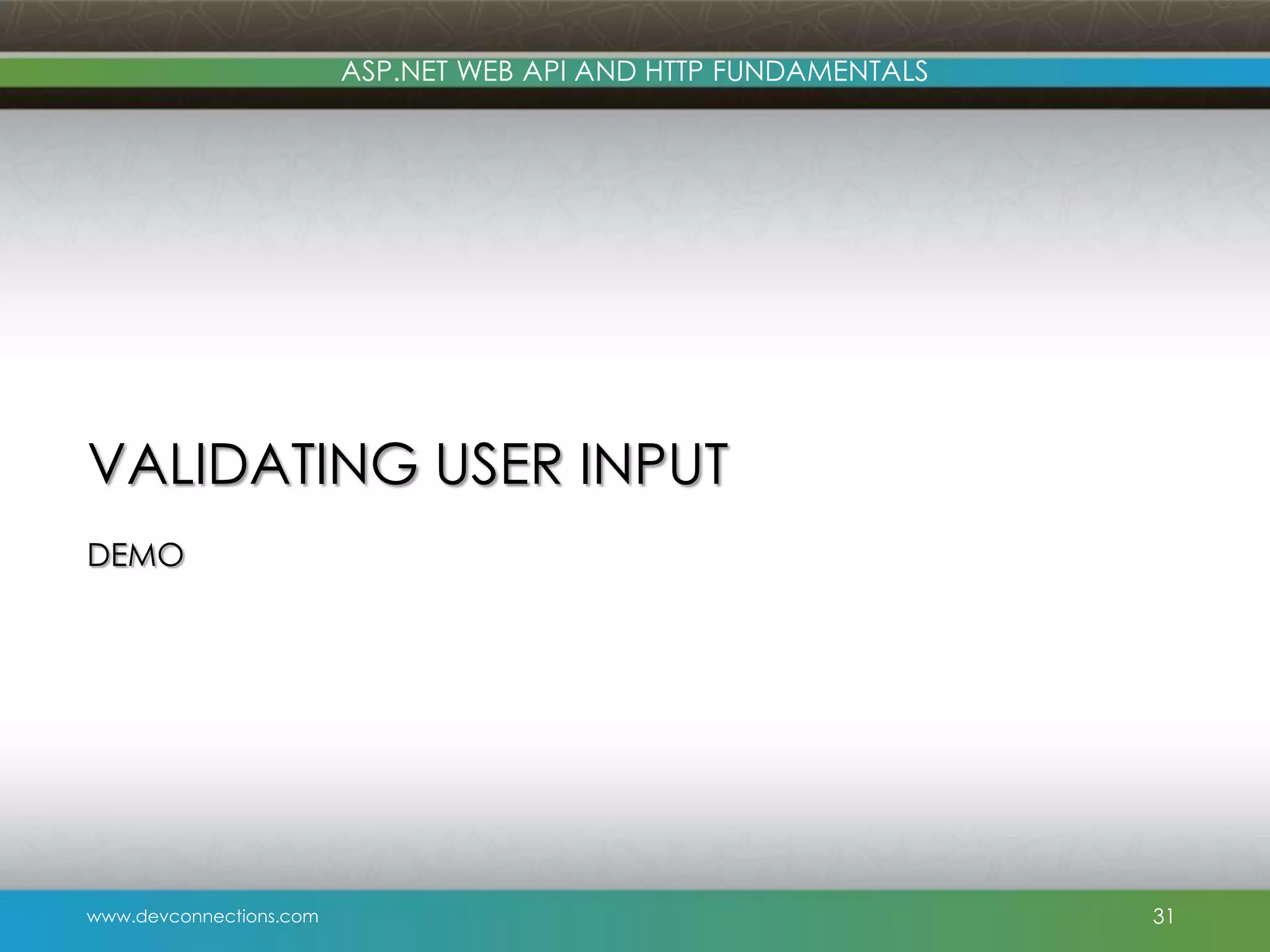 ASP.NET WEB API AND HTTP FUNDAMENTALS

VALIDATING USER INPUT

DEMO

www.devconnections.com

31